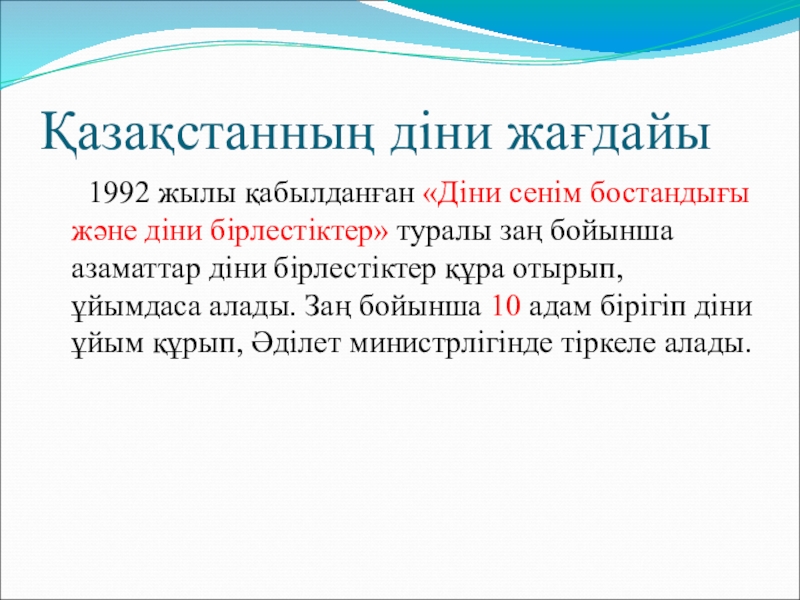 Қазақстанның діни жағдайы

1992 жылы қабылданған «Діни сенім бостандығы және діни бірлестіктер» туралы заң бойынша азаматтар діни бірлестіктер құра отырып, ұйымдаса алады. Заң бойынша 10 адам бірігіп діни ұйым құрып, Әділет министрлігінде тіркеле алады.